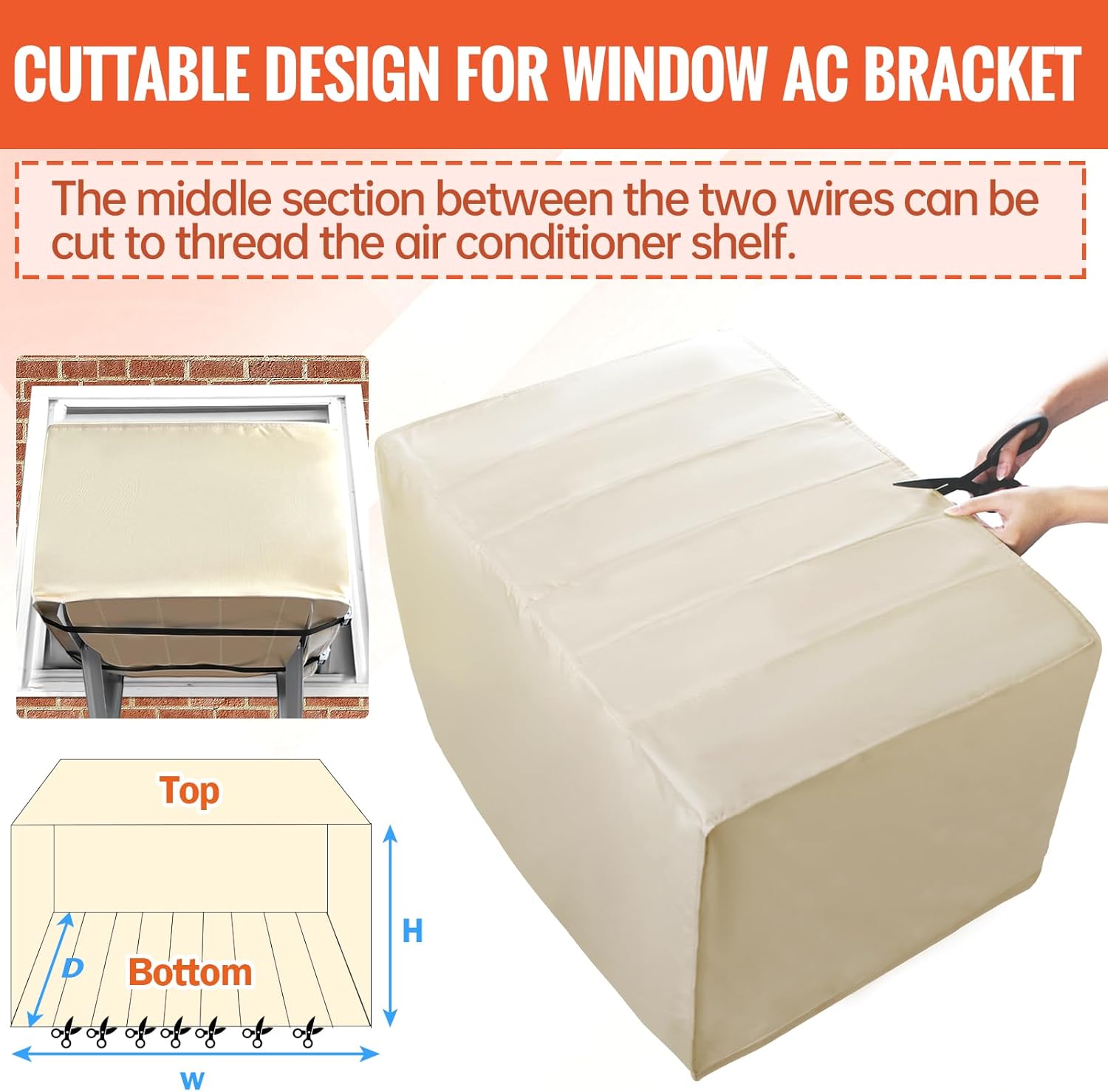 CUTTABLE DESIGN FOR WINDOW AC BRACKET

The middle section between the two wires can be cut to thread the air conditioner shelf.

Top

H

D

Bottom

W